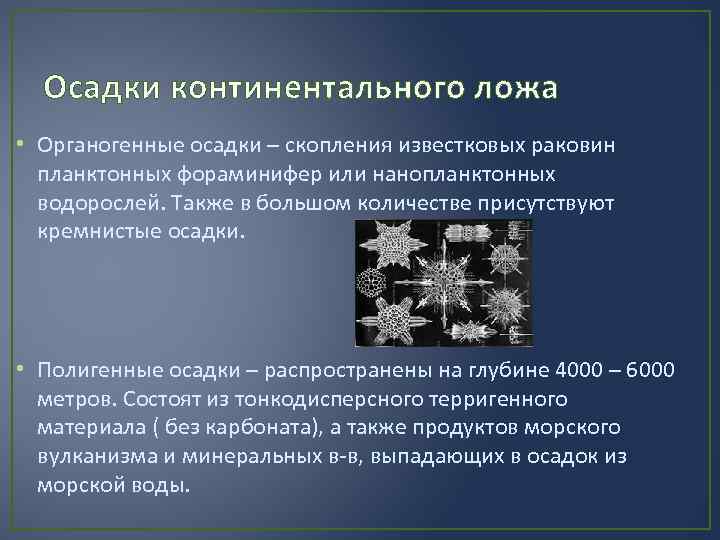 Осадки континентального ложа

• Органогенные осадки – скопления известковых раковин планктонных фораминифер или нанопланктонных водорослей. Также в большом количестве присутствуют кремнистые осадки.

• Полигенные осадки – распространены на глубине 4000 – 6000 метров. Состоят из тонкодисперсного терригенного материала ( без карбоната), а также продуктов морского вулканизма и минеральных в-в, выпадающих в осадок из морской воды.